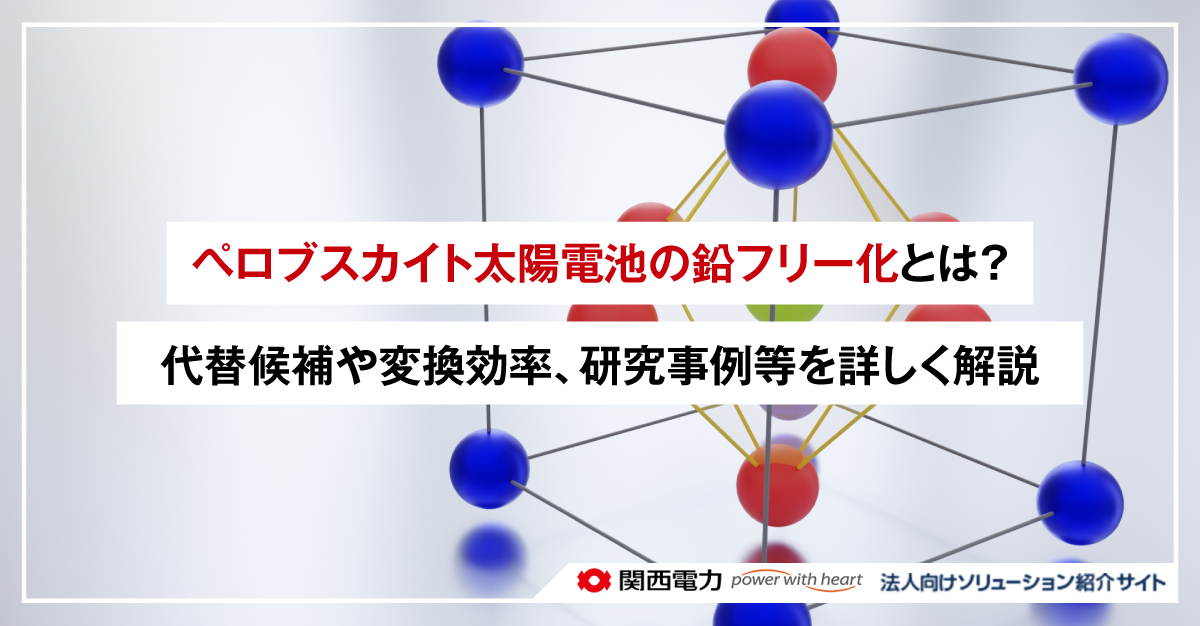 ペロブスカイト太陽電池の鉛フリー化とは?

代替候補や変換効率、研究事例等を詳しく解説

関西電力 power with heart 法人向けソリューション紹介サイト